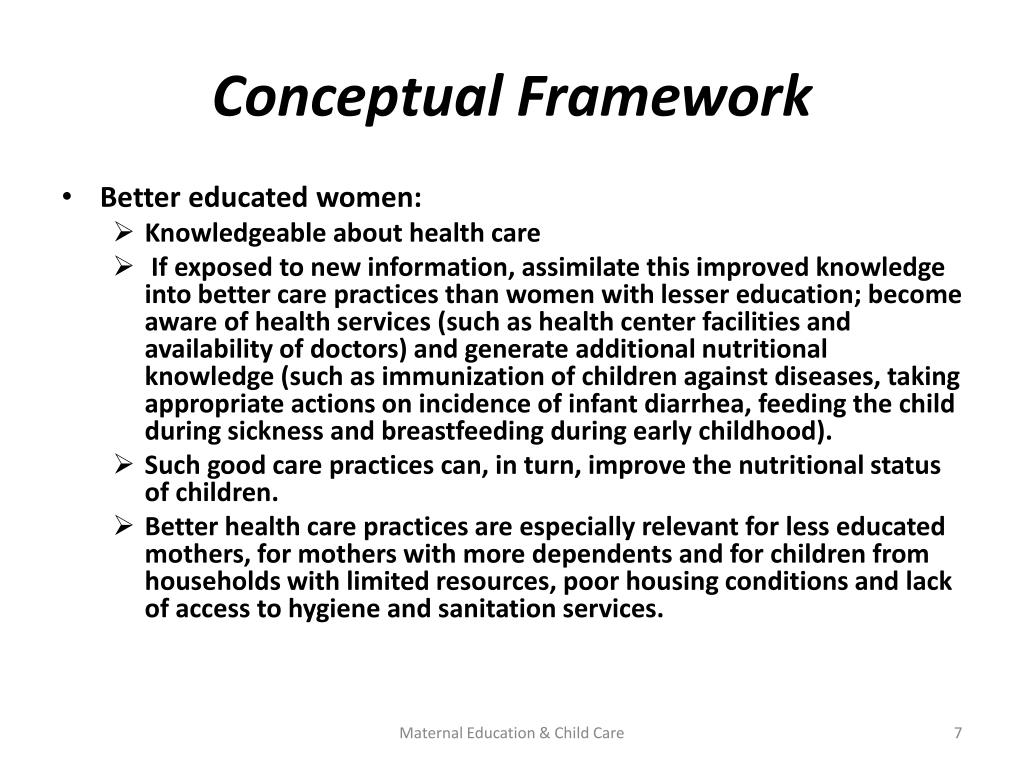 Conceptual Framework

• Better educated women:
 ➢ Knowledgeable about health care
 ➢ If exposed to new information, assimilate this improved knowledge into better care practices than women with lesser education; become aware of health services (such as health center facilities and availability of doctors) and generate additional nutritional knowledge (such as immunization of children against diseases, taking appropriate actions on incidence of infant diarrhea, feeding the child during sickness and breastfeeding during early childhood).
 ➢ Such good care practices can, in turn, improve the nutritional status of children.
 ➢ Better health care practices are especially relevant for less educated mothers, for mothers with more dependents and for children from households with limited resources, poor housing conditions and lack of access to hygiene and sanitation services.

Maternal Education & Child Care

7